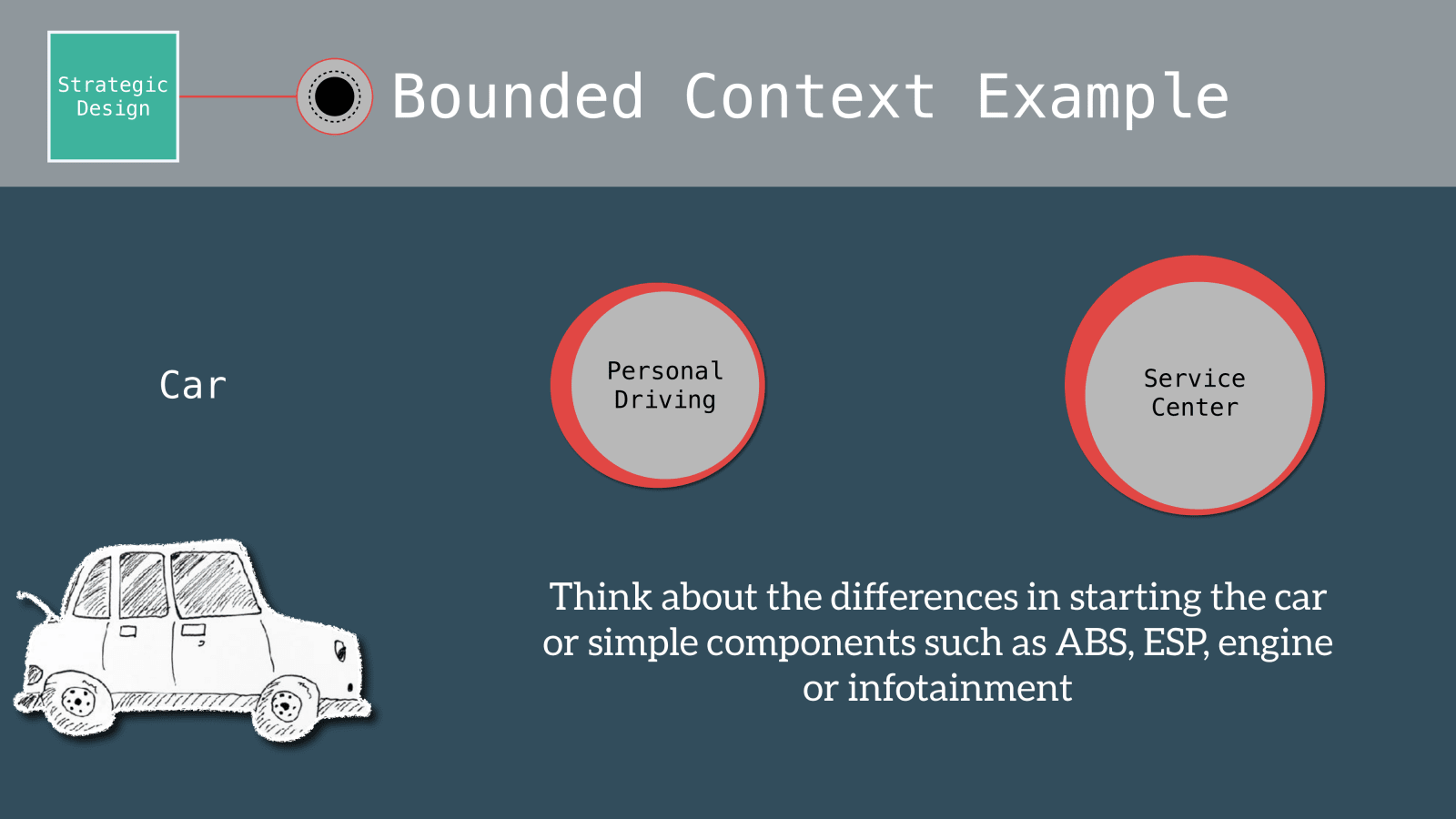 Strategic Design

Bounded Context Example

Car

Personal Driving

Service Center

Think about the differences in starting the car or simple components such as ABS, ESP, engine or infotainment